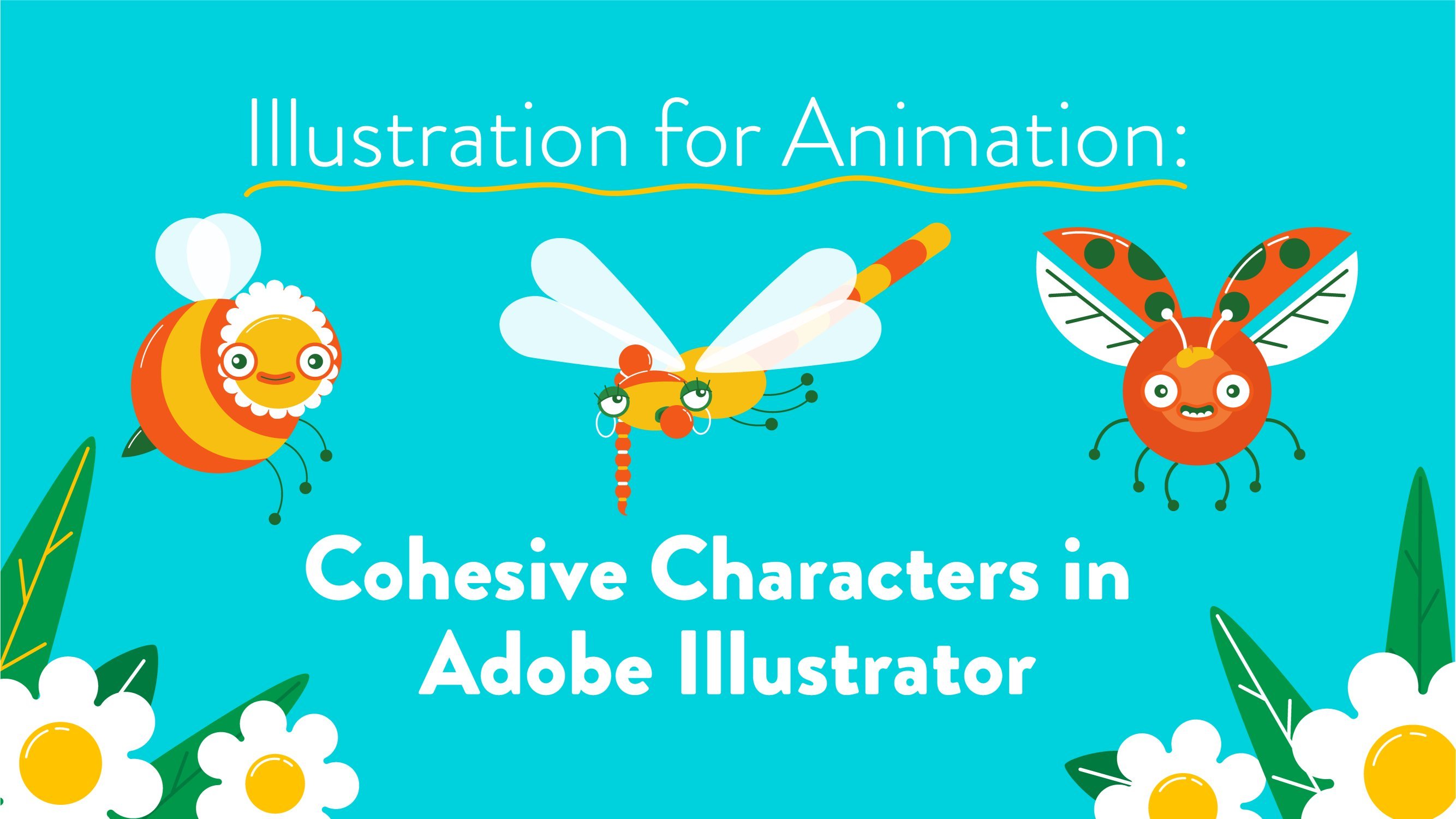 Illustration for Animation:

Cohesive Characters in Adobe Illustrator